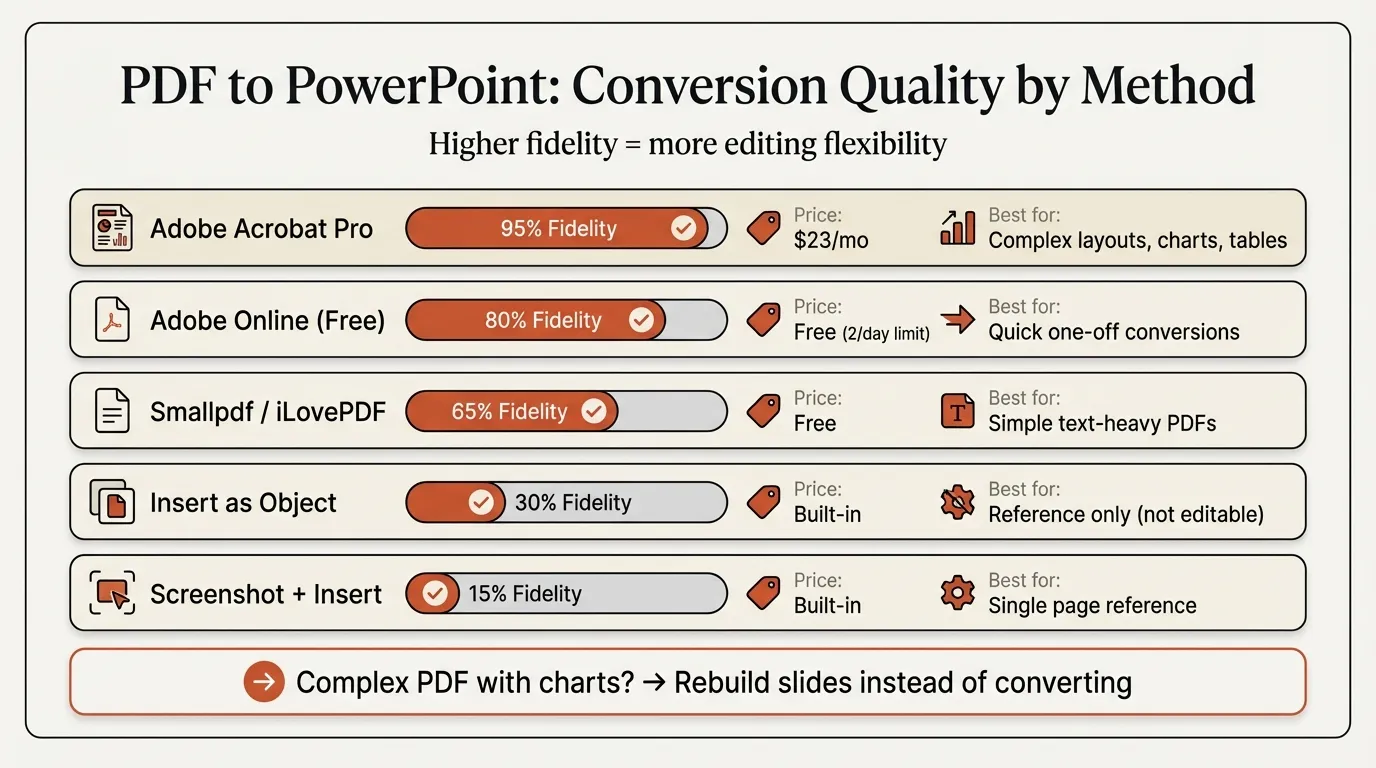 PDF to PowerPoint: Conversion Quality by Method

Higher fidelity = more editing flexibility

Adobe Acrobat Pro
95% Fidelity
Price:
$23/mo
Best for:
Complex layouts, charts, tables

Adobe Online (Free)
80% Fidelity
Price:
Free (2/day limit)
Best for:
Quick one-off conversions

Smallpdf / iLovePDF
65% Fidelity
Price:
Free
Best for:
Simple text-heavy PDFs

Insert as Object
30% Fidelity
Price:
Built-in
Best for:
Reference only (not editable)

Screenshot + Insert
15% Fidelity
Price:
Built-in
Best for:
Single page reference

Complex PDF with charts? → Rebuild slides instead of converting